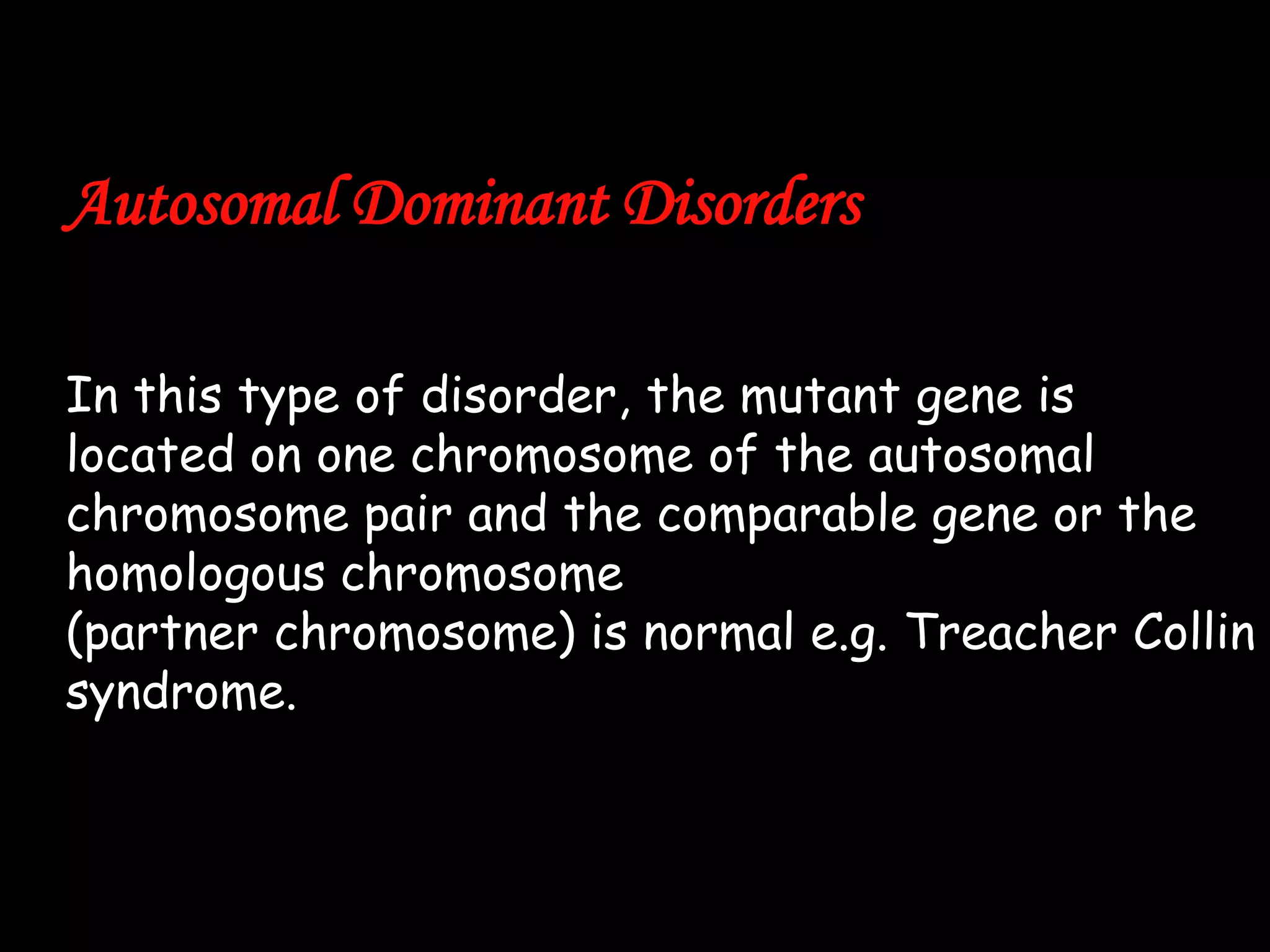 Autosomal Dominant Disorders

In this type of disorder, the mutant gene is located on one chromosome of the autosomal chromosome pair and the comparable gene or the homologous chromosome
(partner chromosome) is normal e.g. Treacher Collin syndrome.